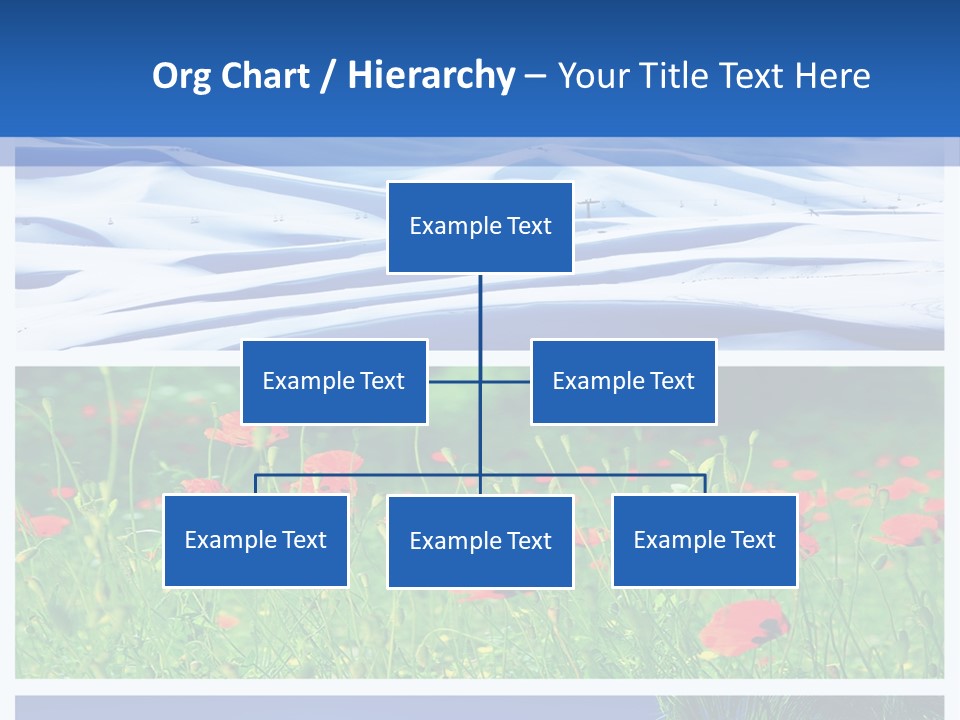 Org Chart / Hierarchy – Your Title Text Here

Example Text

Example Text

Example Text

Example Text

Example Text

Example Text